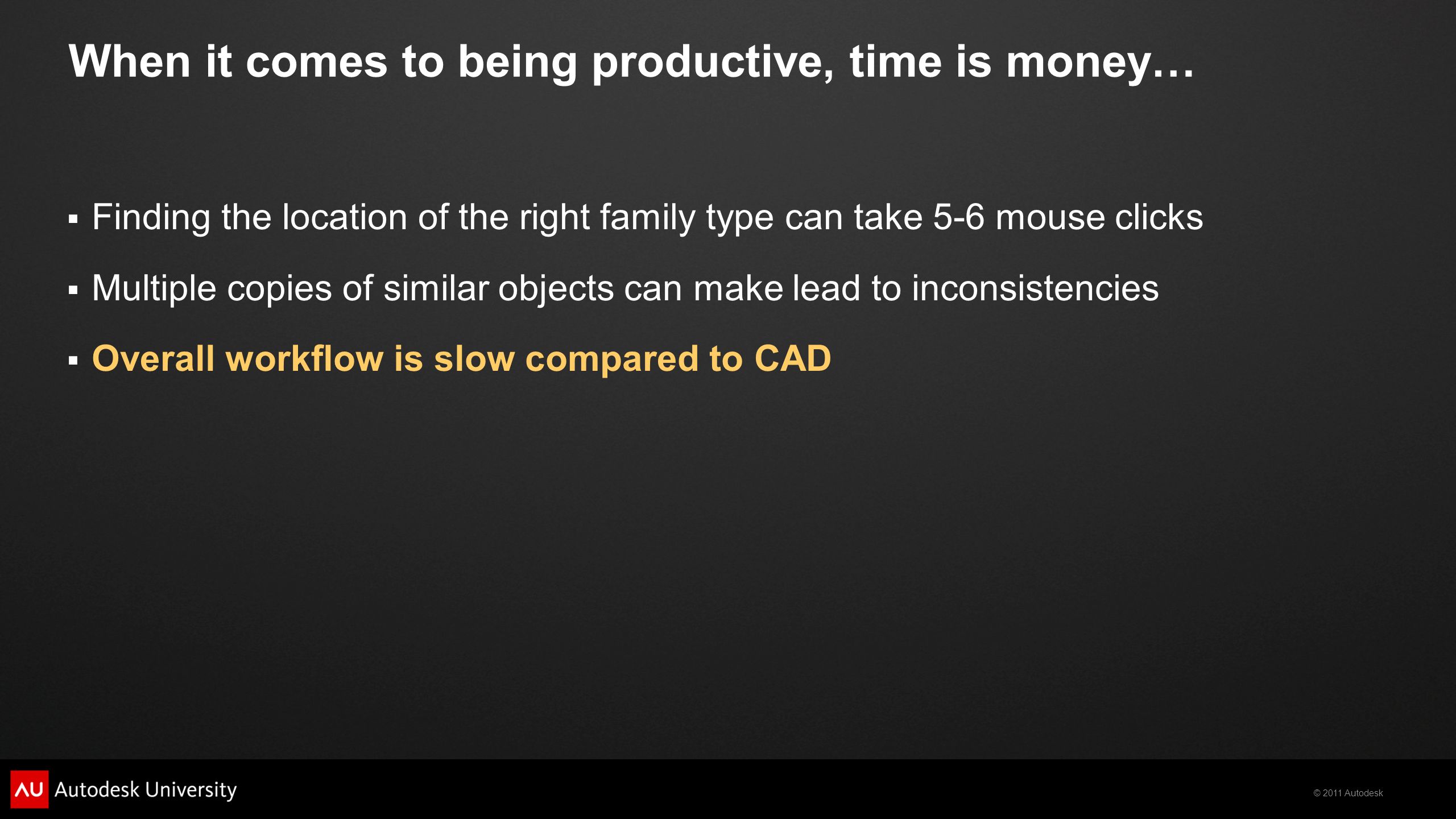 When it comes to being productive, time is money…

▪ Finding the location of the right family type can take 5-6 mouse clicks

▪ Multiple copies of similar objects can make lead to inconsistencies

▪ Overall workflow is slow compared to CAD

AU Autodesk University

© 2011 Autodesk